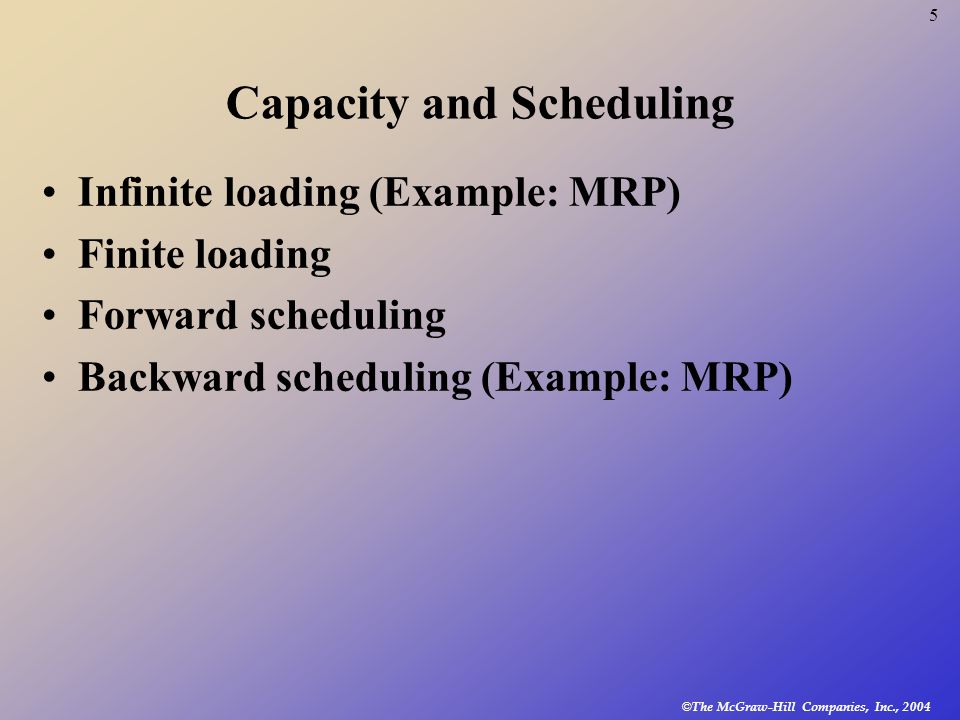 5

Capacity and Scheduling

• Infinite loading (Example: MRP)
• Finite loading
• Forward scheduling
• Backward scheduling (Example: MRP)

©The McGraw-Hill Companies, Inc., 2004